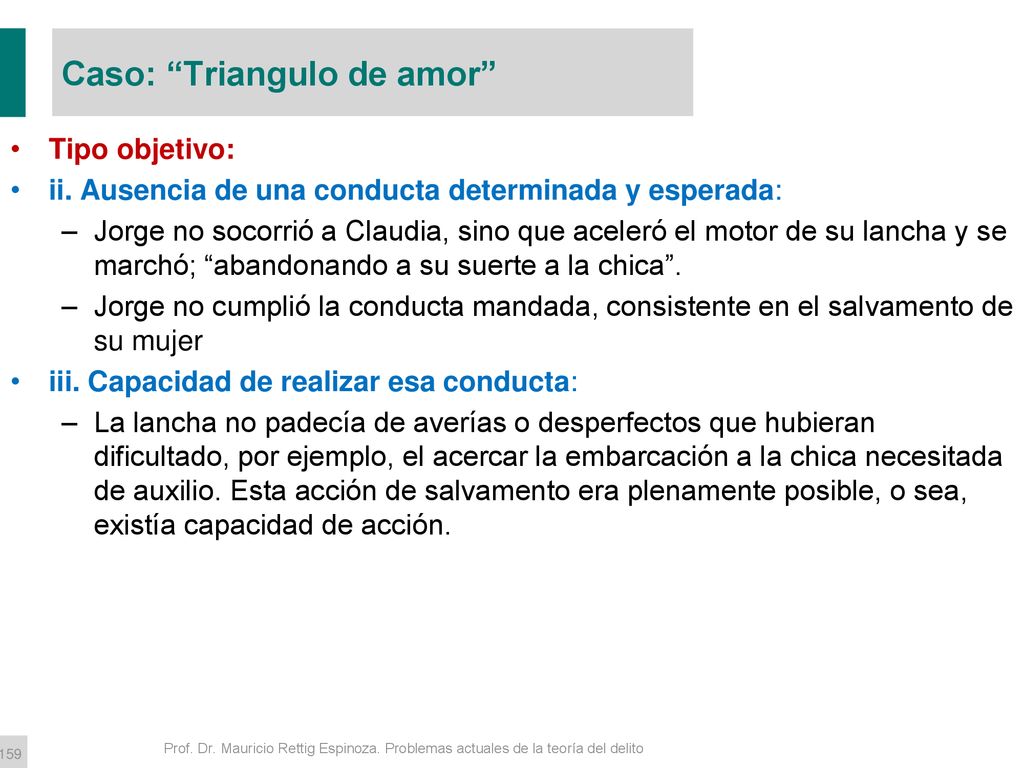 Caso: “Triangulo de amor”

• Tipo objetivo:
• ii. Ausencia de una conducta determinada y esperada:
– Jorge no socorrió a Claudia, sino que aceleró el motor de su lancha y se marchó; “abandonando a su suerte a la chica”.
– Jorge no cumplió la conducta mandada, consistente en el salvamento de su mujer
• iii. Capacidad de realizar esa conducta:
– La lancha no padecía de averías o desperfectos que hubieran dificultado, por ejemplo, el acercar la embarcación a la chica necesitada de auxilio. Esta acción de salvamento era plenamente posible, o sea, existía capacidad de acción.

159

Prof. Dr. Mauricio Rettig Espinoza. Problemas actuales de la teoría del delito